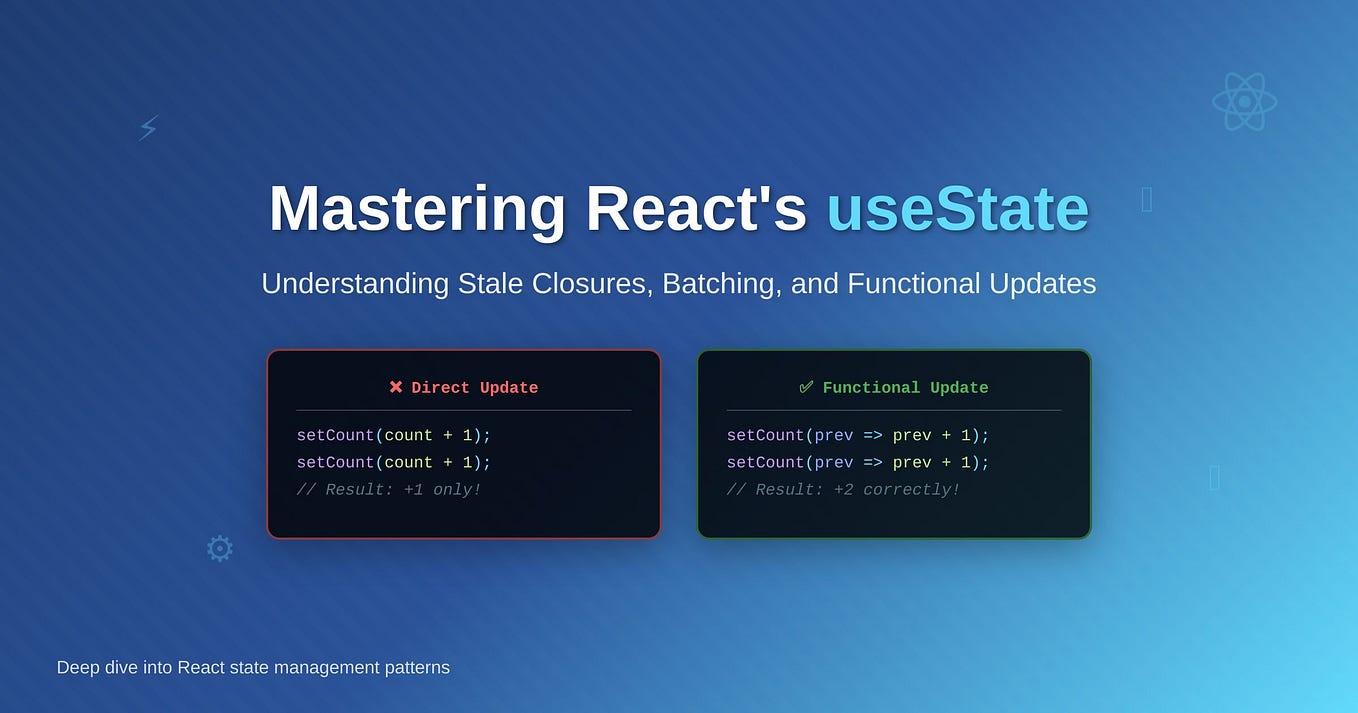 Mastering React's useState

Understanding Stale Closures, Batching, and Functional Updates

✖ Direct Update

setCount(count + 1);
setCount(count + 1);
// Result: +1 only!

✅ Functional Update

setCount(prev => prev + 1);
setCount(prev => prev + 1);
// Result: +2 correctly!

Deep dive into React state management patterns